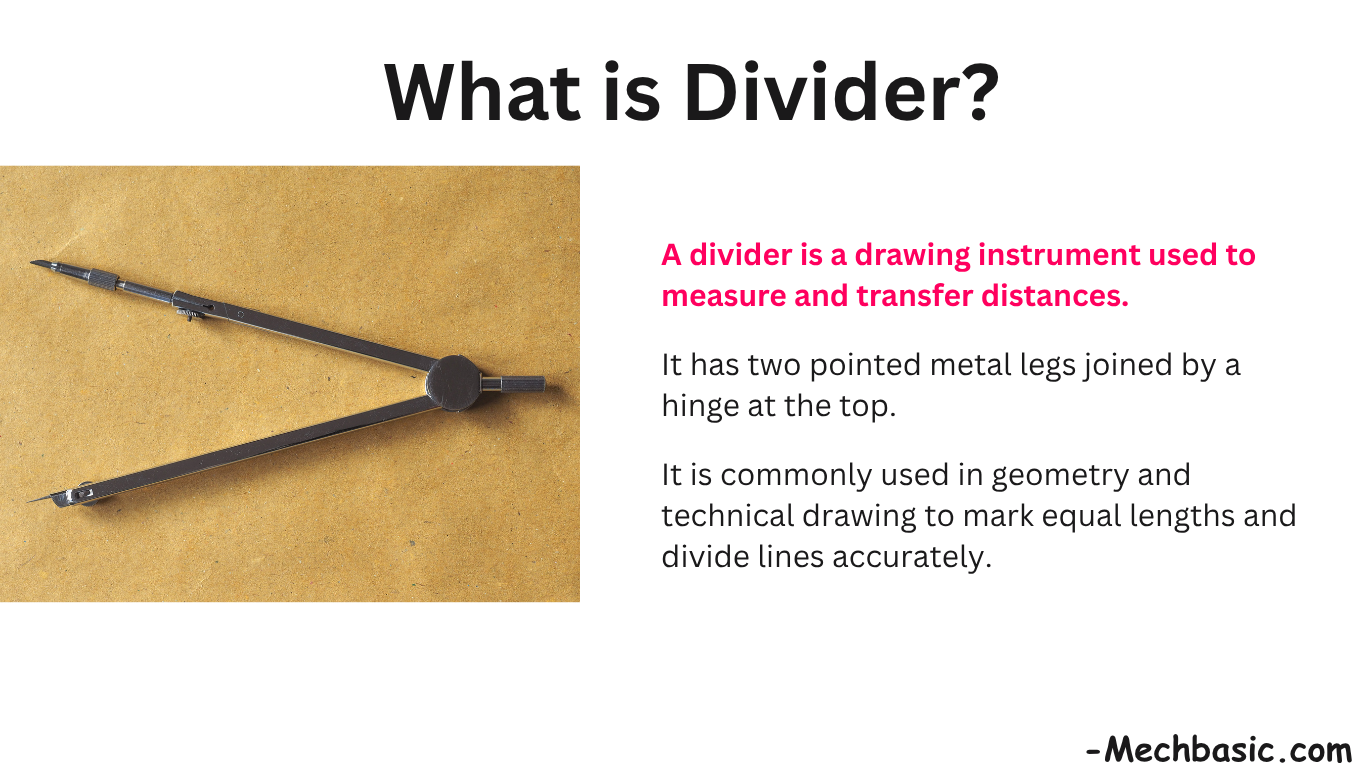 What is Divider?

A divider is a drawing instrument used to measure and transfer distances.

It has two pointed metal legs joined by a hinge at the top.

It is commonly used in geometry and technical drawing to mark equal lengths and divide lines accurately.

-Mechbasic.com